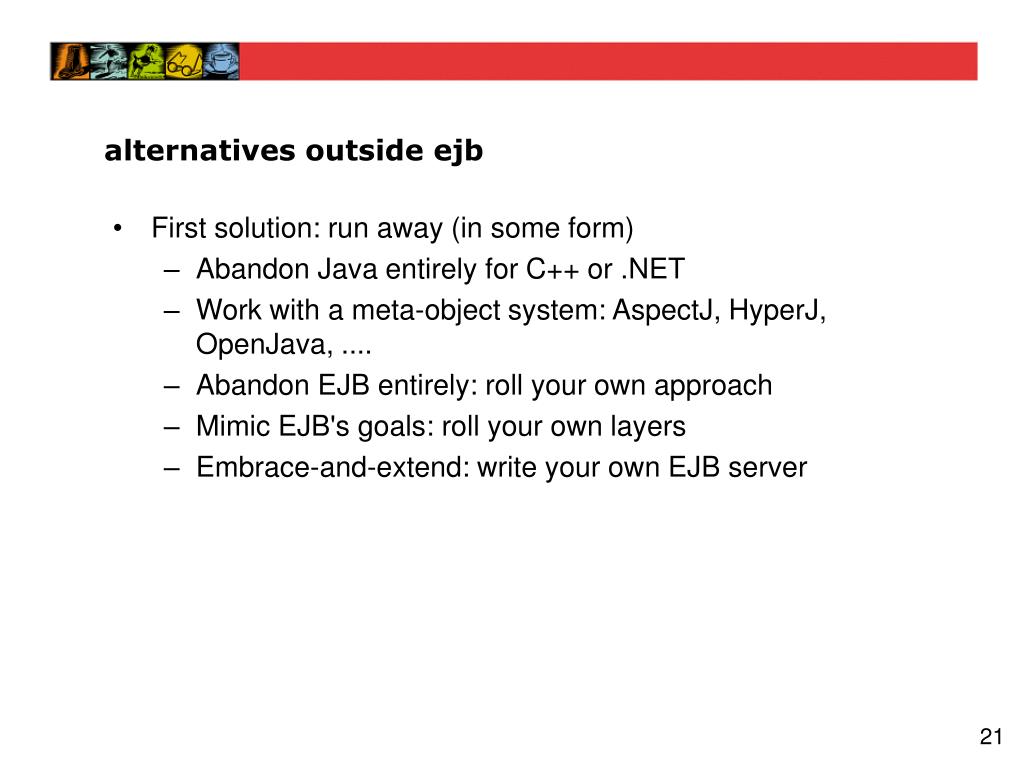 alternatives outside ejb

• First solution: run away (in some form)
  – Abandon Java entirely for C++ or .NET
  – Work with a meta-object system: AspectJ, HyperJ, OpenJava, ....
  – Abandon EJB entirely: roll your own approach
  – Mimic EJB's goals: roll your own layers
  – Embrace-and-extend: write your own EJB server

21